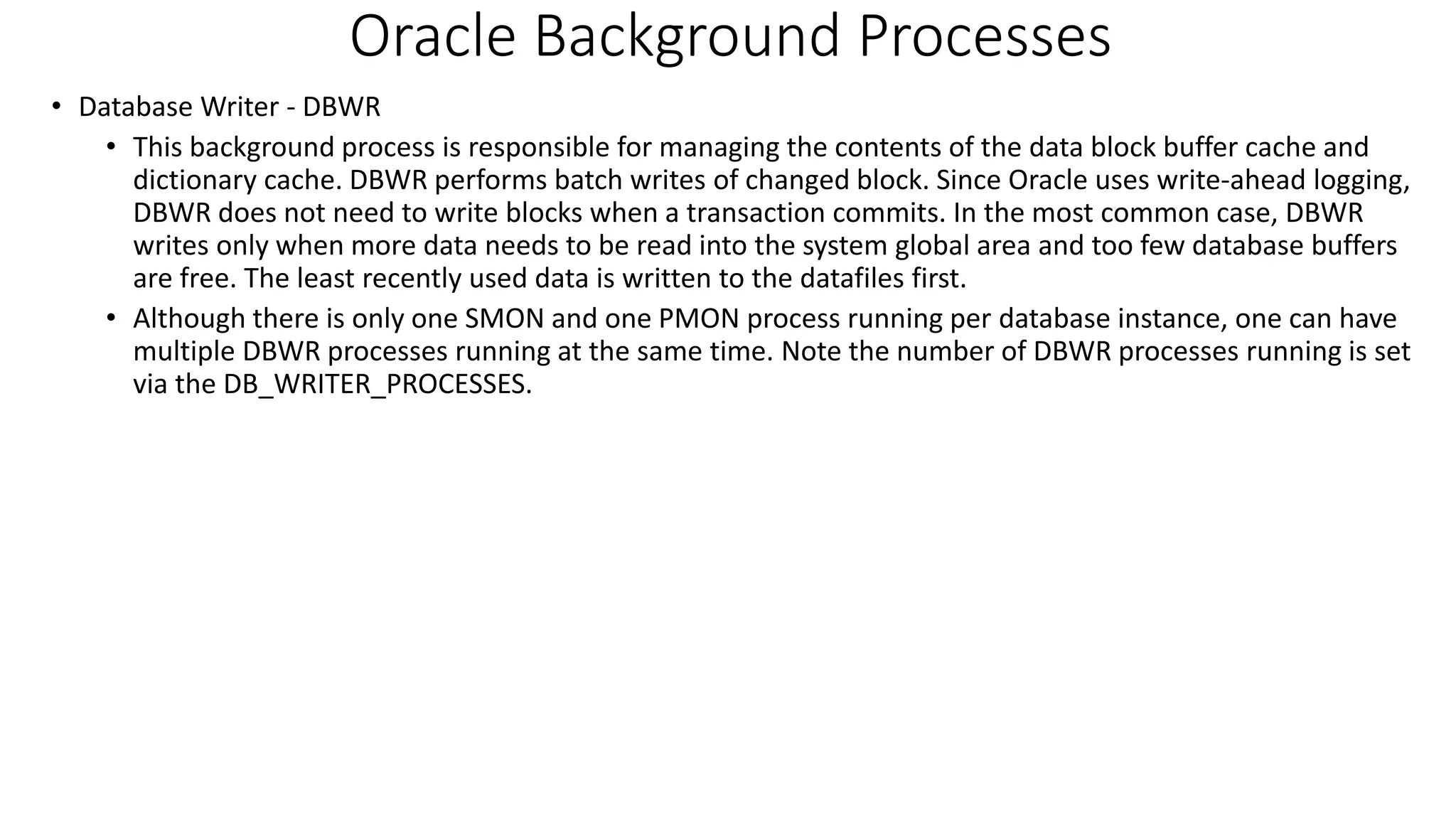 Oracle Background Processes

• Database Writer - DBWR
  • This background process is responsible for managing the contents of the data block buffer cache and dictionary cache. DBWR performs batch writes of changed block. Since Oracle uses write-ahead logging, DBWR does not need to write blocks when a transaction commits. In the most common case, DBWR writes only when more data needs to be read into the system global area and too few database buffers are free. The least recently used data is written to the datafiles first.
  • Although there is only one SMON and one PMON process running per database instance, one can have multiple DBWR processes running at the same time. Note the number of DBWR processes running is set via the DB_WRITER_PROCESSES.